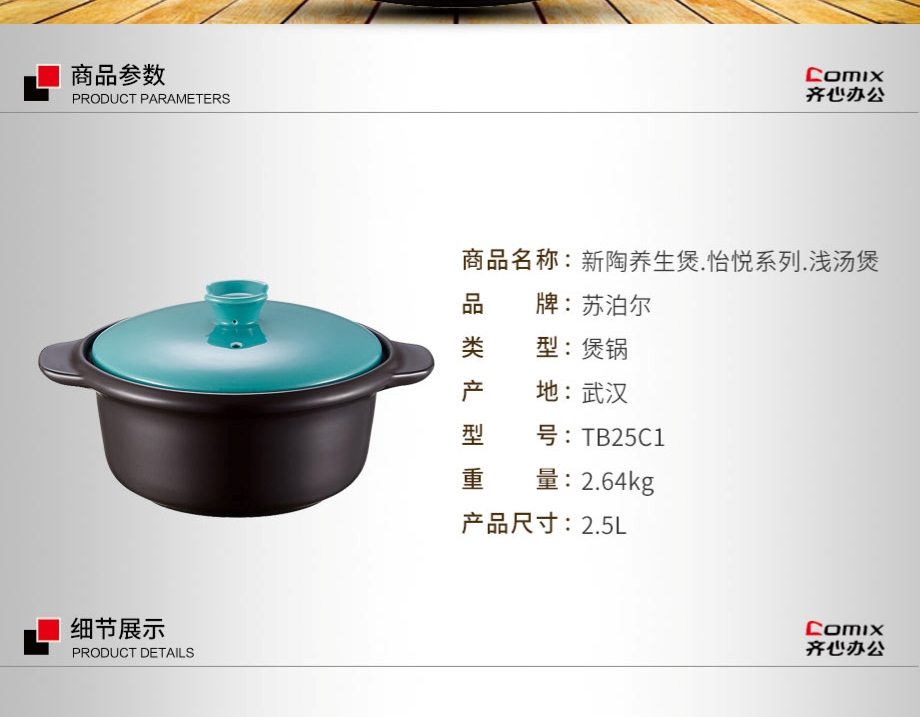 商品参数
PRODUCT PARAMETERS

Comix
齐心办公

商品名称：新陶养生煲.怡悦系列.浅汤煲
品　　牌：苏泊尔
类　　型：煲锅
产　　地：武汉
型　　号：TB25C1
重　　量：2.64kg
产品尺寸：2.5L

细节展示
PRODUCT DETAILS

Comix
齐心办公